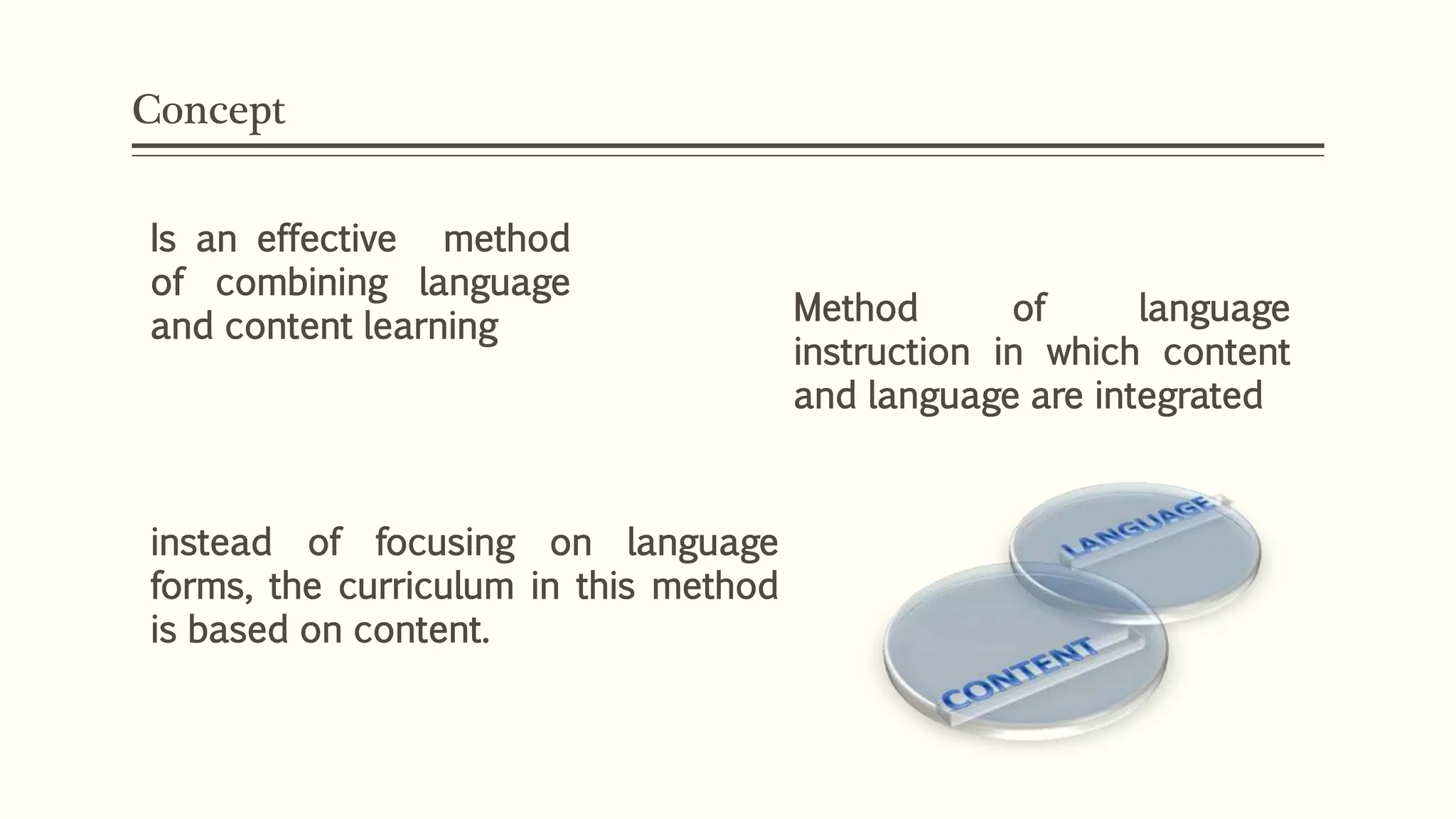 Concept

Is an effective method of combining language and content learning

Method of language instruction in which content and language are integrated

instead of focusing on language forms, the curriculum in this method is based on content.

LANGUAGE

CONTENT